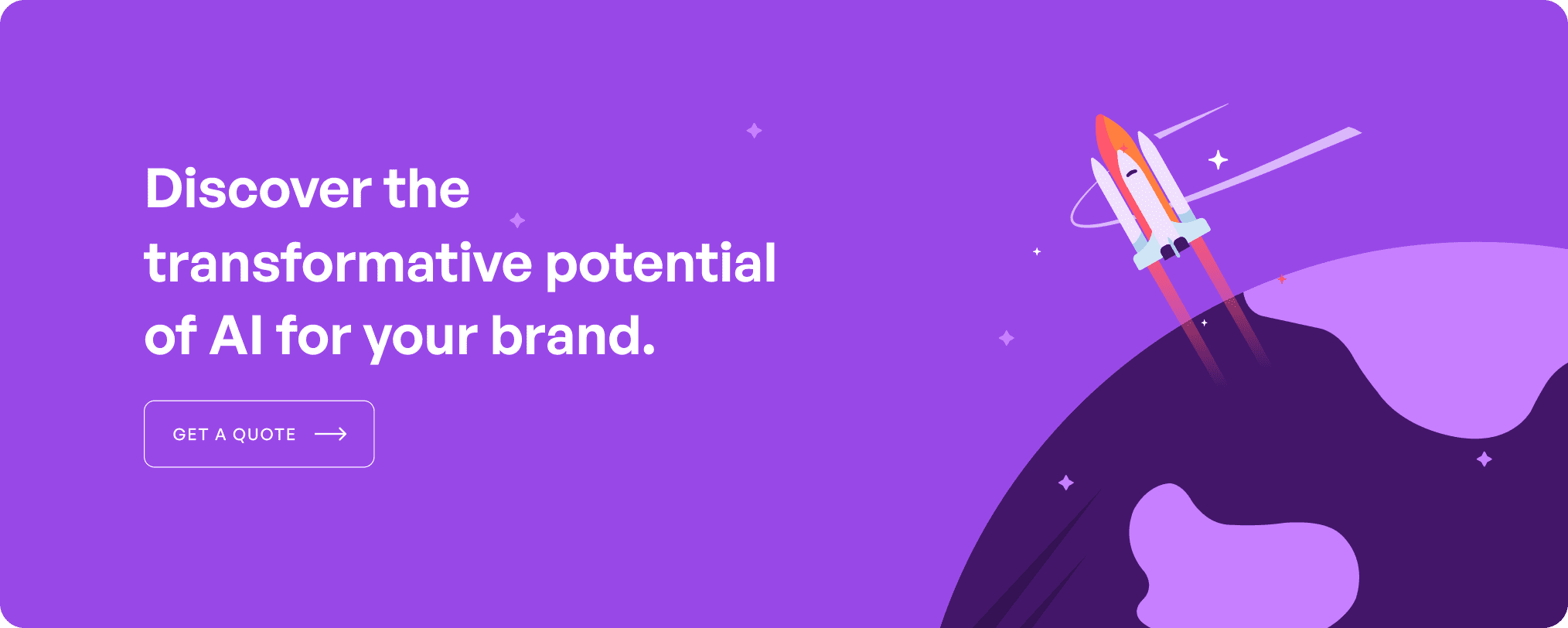 Discover the transformative potential of AI for your brand.

GET A QUOTE